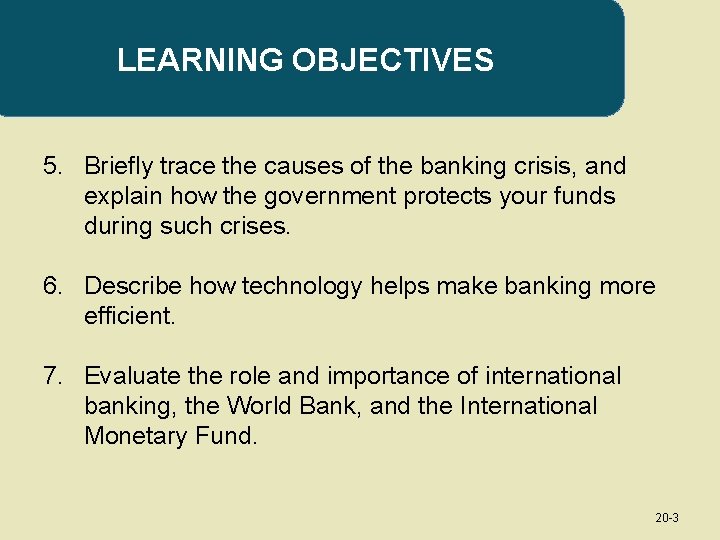 LEARNING OBJECTIVES

5. Briefly trace the causes of the banking crisis, and explain how the government protects your funds during such crises.

6. Describe how technology helps make banking more efficient.

7. Evaluate the role and importance of international banking, the World Bank, and the International Monetary Fund.

20-3